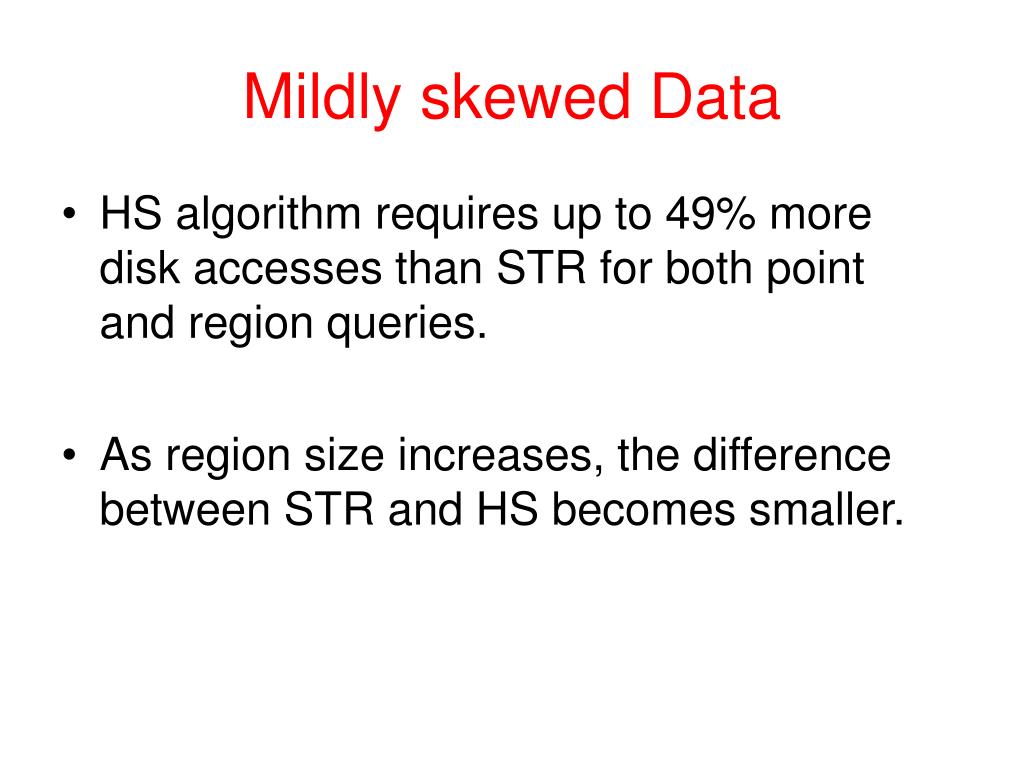 Mildly skewed Data

• HS algorithm requires up to 49% more disk accesses than STR for both point and region queries.

• As region size increases, the difference between STR and HS becomes smaller.